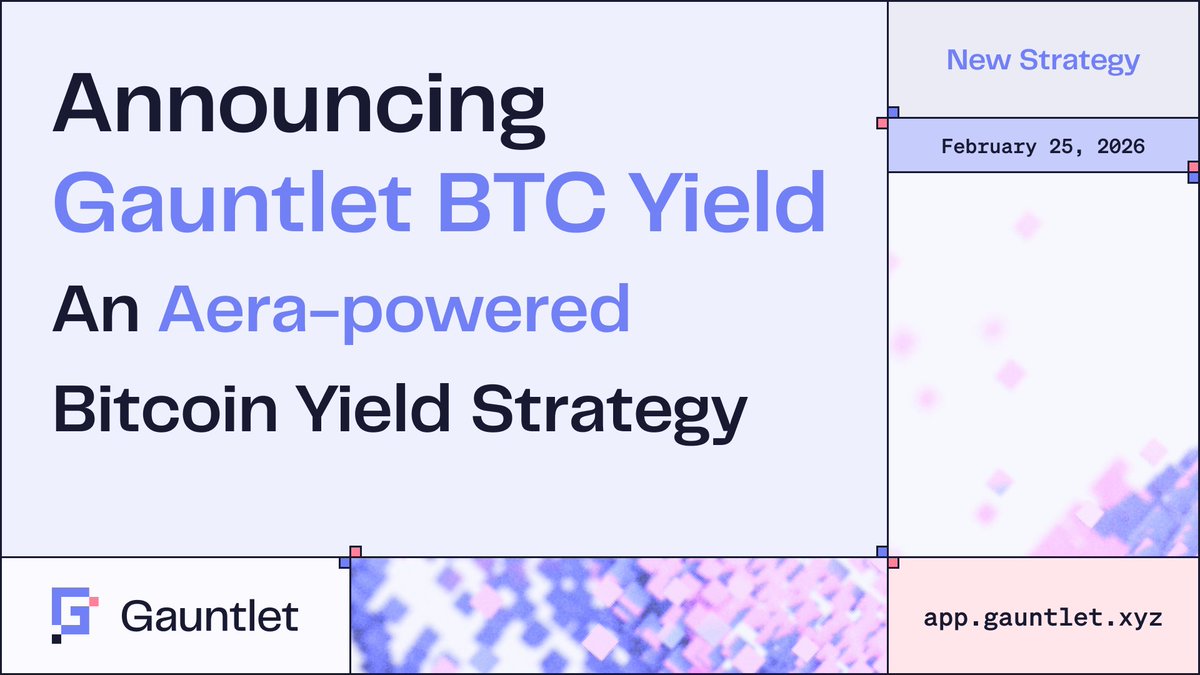 Announcing
Gauntlet BTC Yield
An Aera-powered
Bitcoin Yield Strategy

New Strategy

February 25, 2026

Gauntlet

app.gauntlet.xyz